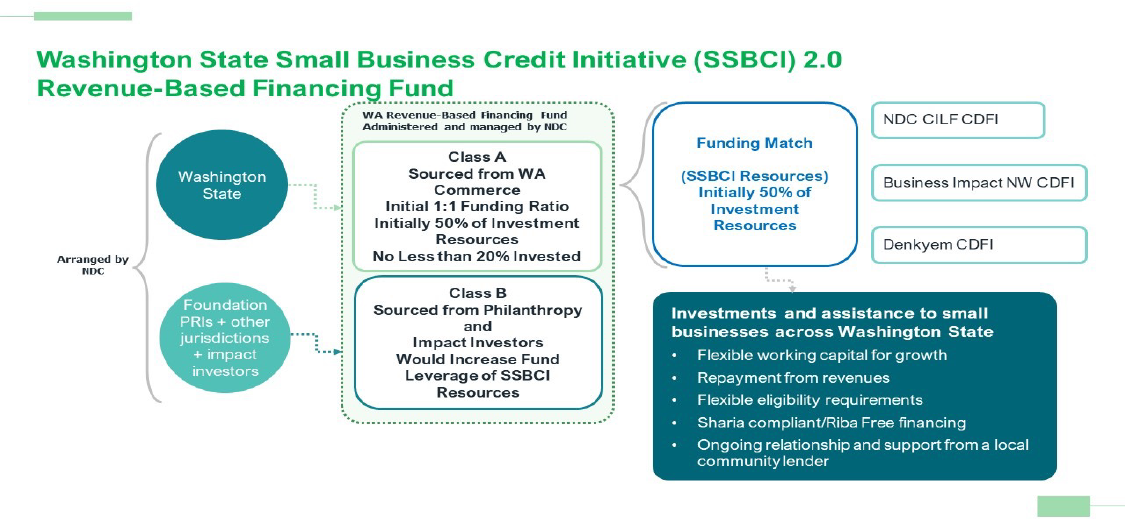 Washington State Small Business Credit Initiative (SSBCI) 2.0
Revenue-Based Financing Fund

Arranged by NDC

Washington State

Foundation PRIs + other jurisdictions + impact investors

WA Revenue-Based Financing Fund Administered and managed by NDC

Class A
Sourced from WA Commerce
Initial 1:1 Funding Ratio
Initially 50% of Investment Resources
No Less than 20% Invested

Class B
Sourced from Philanthropy and Impact Investors
Would Increase Fund Leverage of SSBCI Resources

Funding Match

(SSBCI Resources)
Initially 50% of Investment Resources

NDC CILF CDFI

Business Impact NW CDFI

Denkyem CDFI

Investments and assistance to small businesses across Washington State
• Flexible working capital for growth
• Repayment from revenues
• Flexible eligibility requirements
• Sharia compliant/Riba Free financing
• Ongoing relationship and support from a local community lender